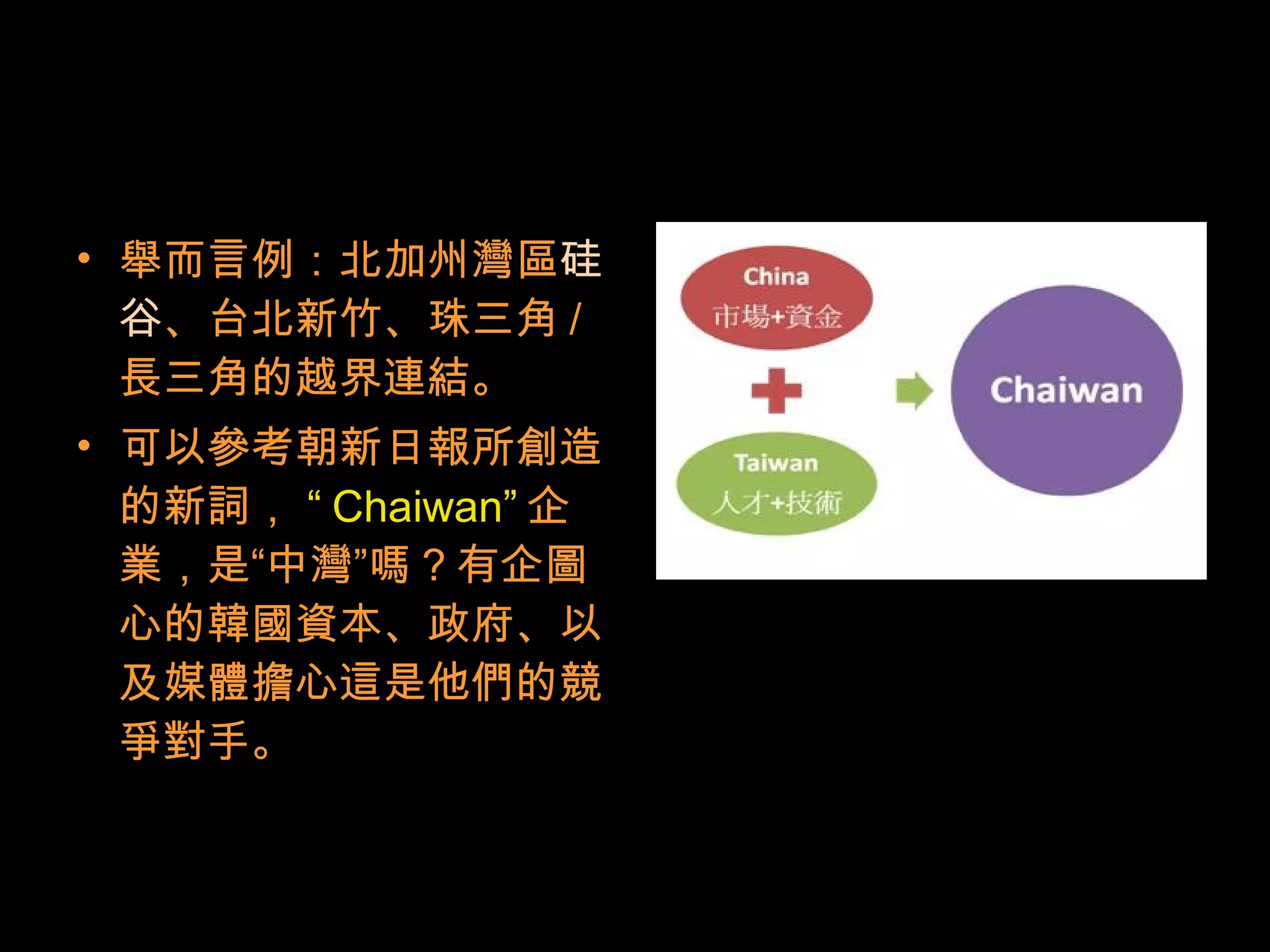 • 舉而言例：北加州灣區硅谷、台北新竹、珠三角 / 長三角的越界連結。

• 可以參考朝新日報所創造的新詞，“ Chaiwan” 企業，是“中灣”嗎？有企圖心的韓國資本、政府、以及媒體擔心這是他們的競爭對手。

China
市場+資金

Taiwan
人才+技術

Chaiwan